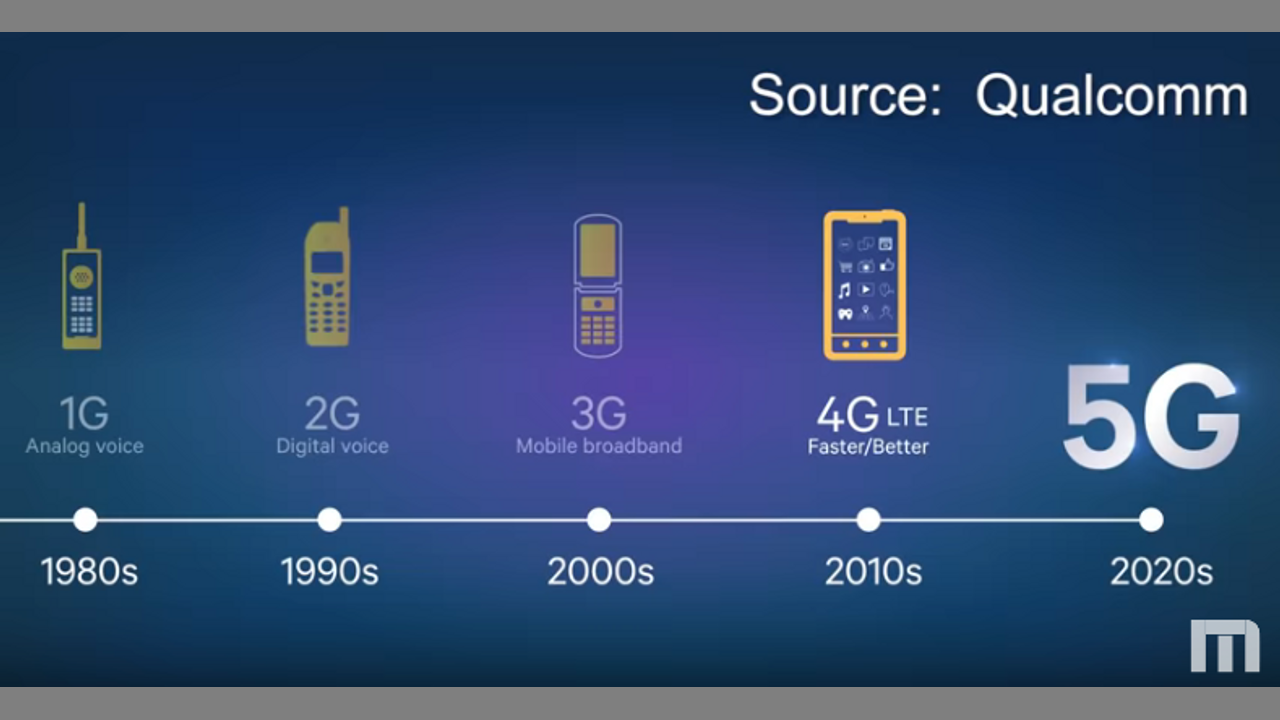 Source: Qualcomm

1G
Analog voice

2G
Digital voice

3G
Mobile broadband

4G LTE
Faster/Better

5G

1980s

1990s

2000s

2010s

2020s